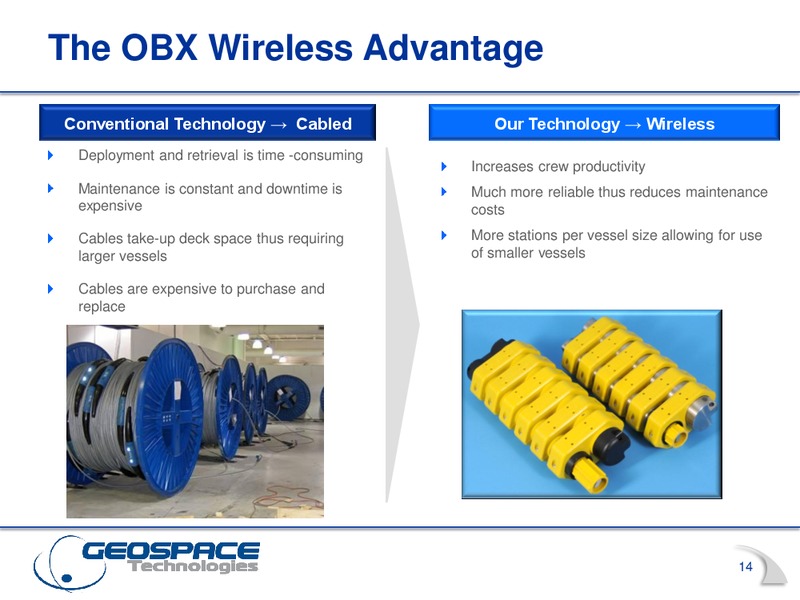 The OBX Wireless Advantage

Conventional Technology → Cabled

Deployment and retrieval is time -consuming

Maintenance is constant and downtime is expensive

Cables take-up deck space thus requiring larger vessels

Cables are expensive to purchase and replace

Our Technology → Wireless

Increases crew productivity

Much more reliable thus reduces maintenance costs

More stations per vessel size allowing for use of smaller vessels

GEOSPACE Technologies

14